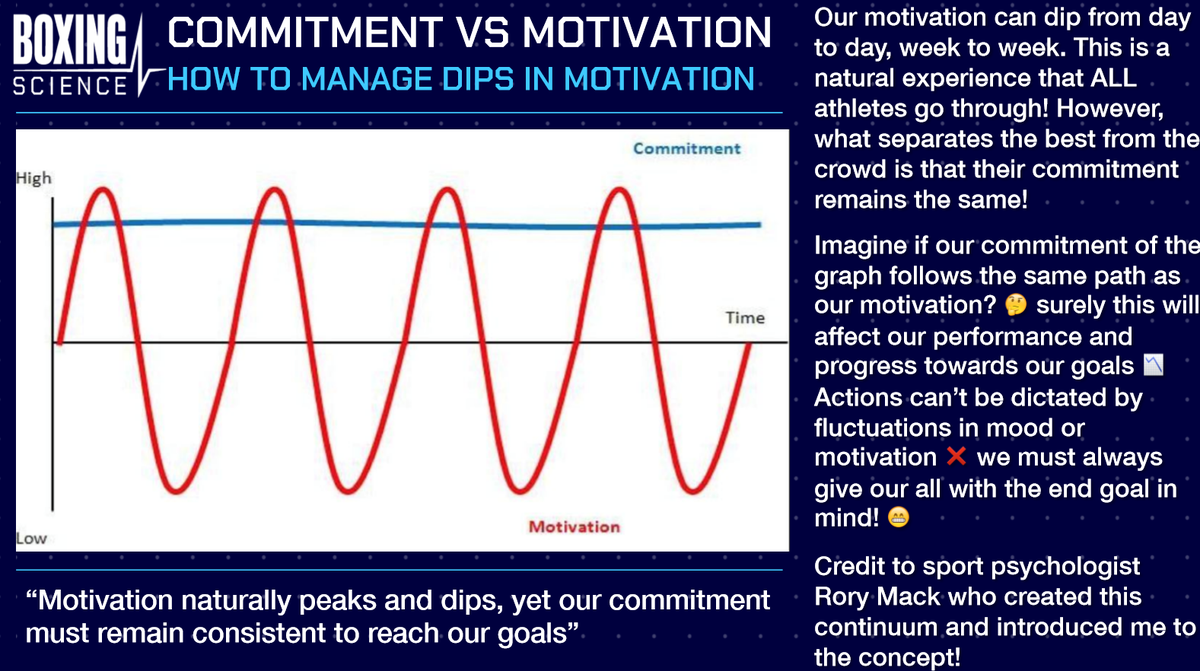 BOXING SCIENCE

COMMITMENT VS MOTIVATION

HOW TO MANAGE DIPS IN MOTIVATION

Commitment

High

Time

Low

Motivation

"Motivation naturally peaks and dips, yet our commitment must remain consistent to reach our goals"

Our motivation can dip from day to day, week to week. This is a natural experience that ALL athletes go through! However, what separates the best from the crowd is that their commitment remains the same!

Imagine if our commitment of the graph follows the same path as our motivation? 🤔 surely this will affect our performance and progress towards our goals 📉 Actions can't be dictated by fluctuations in mood or motivation ❌ we must always give our all with the end goal in mind! 😁

Credit to sport psychologist Rory Mack who created this continuum and introduced me to the concept!